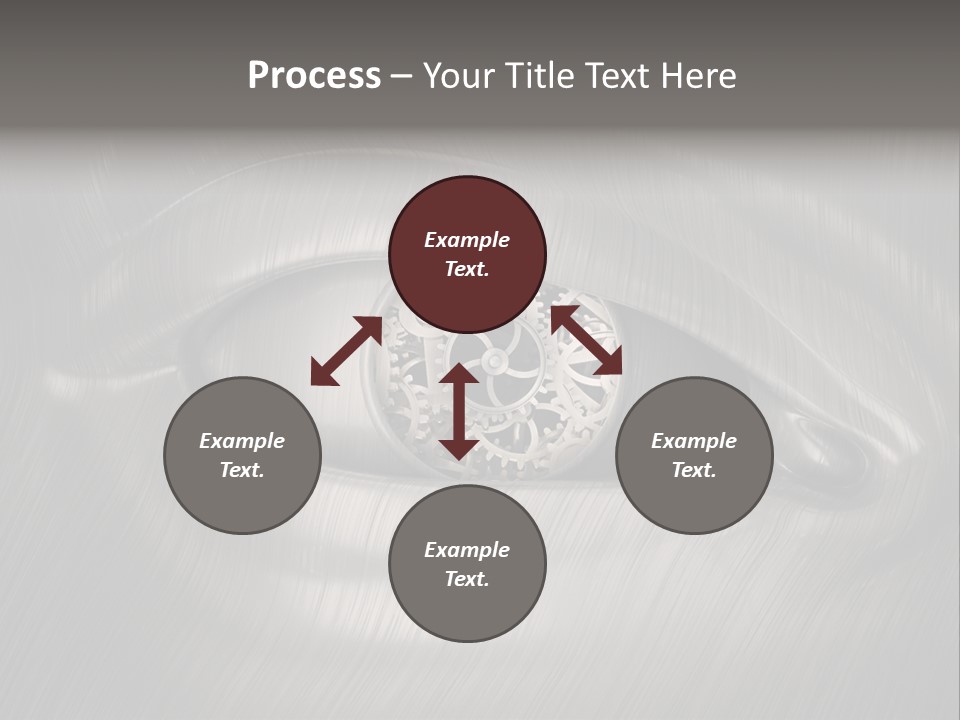 Process – Your Title Text Here

Example Text.

Example Text.

Example Text.

Example Text.